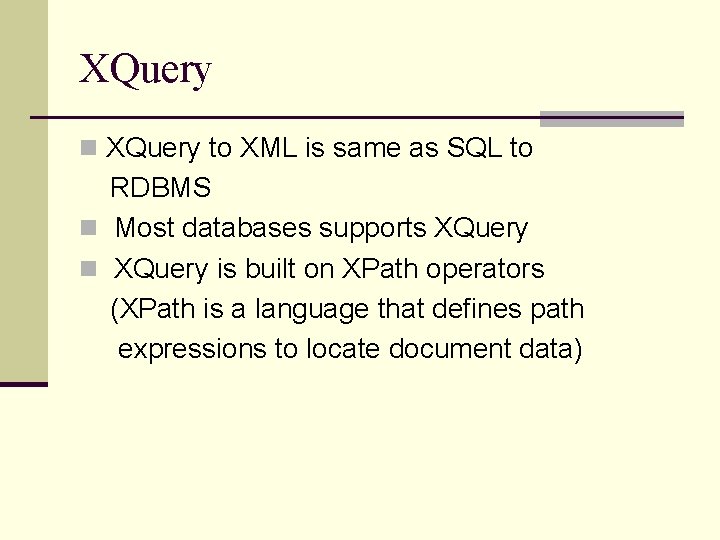 XQuery

- XQuery to XML is same as SQL to RDBMS
- Most databases supports XQuery
- XQuery is built on XPath operators (XPath is a language that defines path expressions to locate document data)